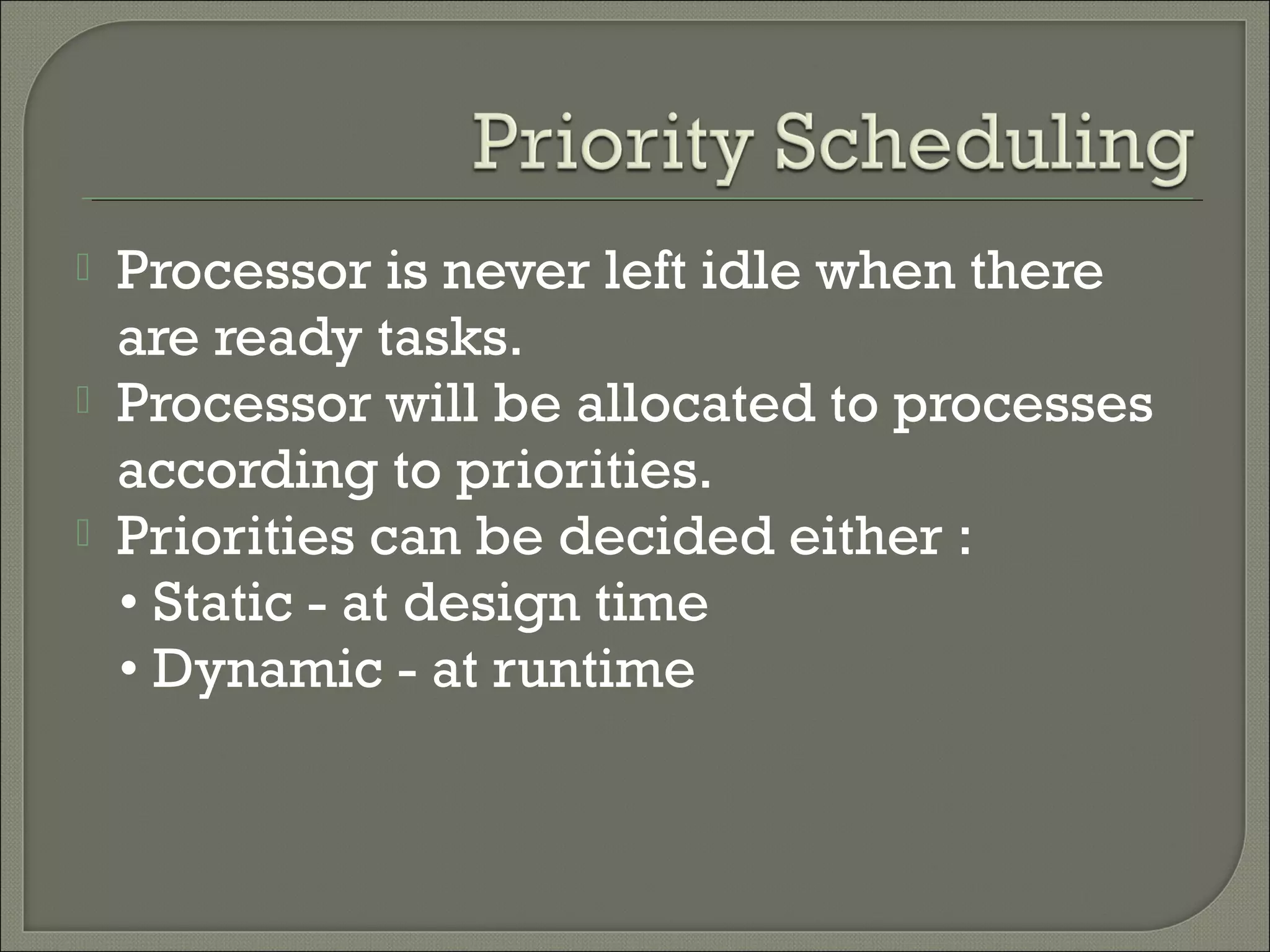 Priority Scheduling

Processor is never left idle when there are ready tasks.

Processor will be allocated to processes according to priorities.

Priorities can be decided either :
• Static - at design time
• Dynamic - at runtime